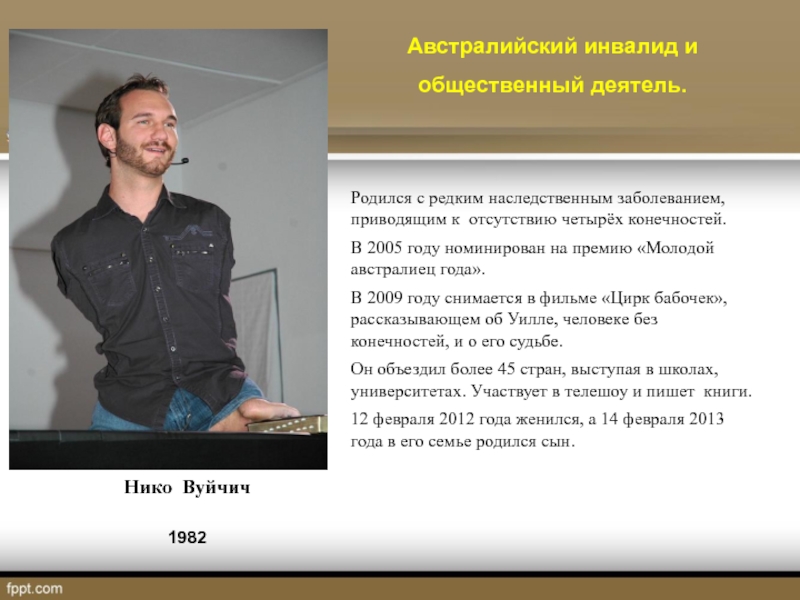 Австралийский инвалид и общественный деятель.

Родился с редким наследственным заболеванием, приводящим к отсутствию четырёх конечностей.

В 2005 году номинирован на премию «Молодой австралиец года».

В 2009 году снимается в фильме «Цирк бабочек», рассказывающем об Уилле, человеке без конечностей, и о его судьбе.

Он объездил более 45 стран, выступая в школах, университетах. Участвует в телешоу и пишет книги.

12 февраля 2012 года женился, а 14 февраля 2013 года в его семье родился сын.

Нико Вуйчич

1982

fppt.com